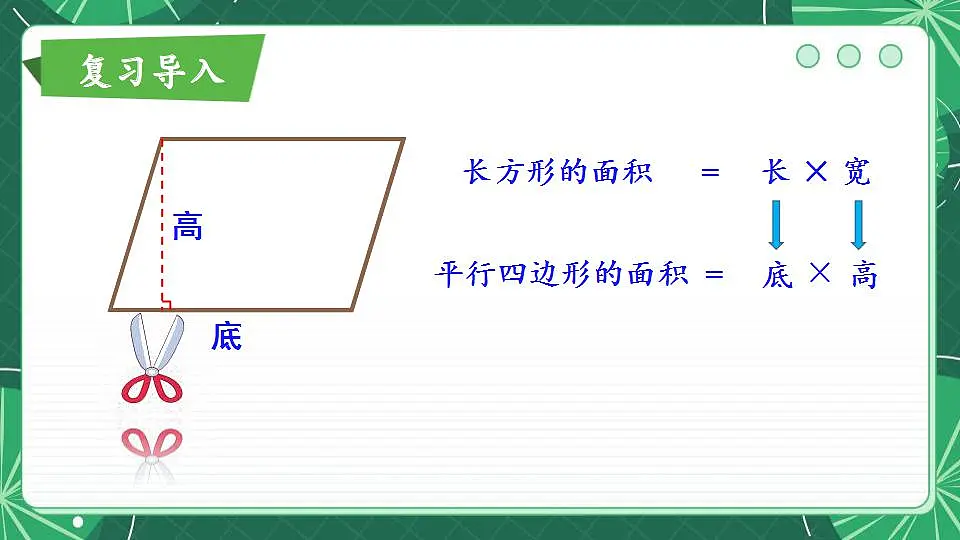 复习导入

高

底

长方形的面积 = 长 × 宽

平行四边形的面积 = 底 × 高